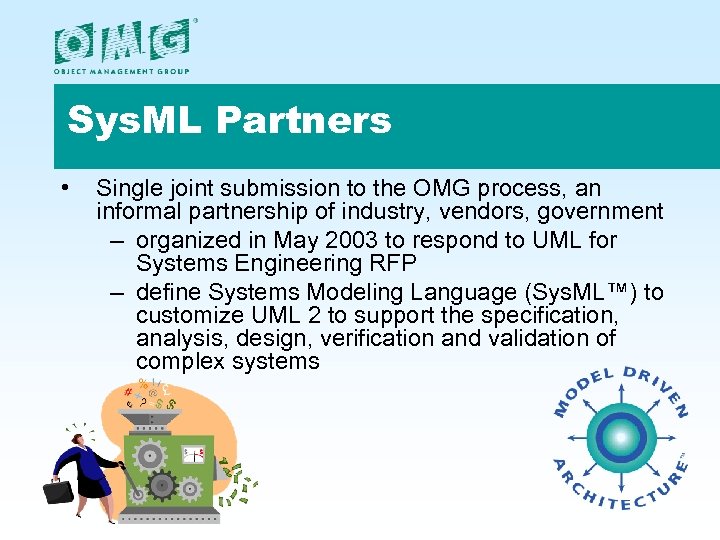 OMG
OBJECT MANAGEMENT GROUP

SysML Partners

• Single joint submission to the OMG process, an informal partnership of industry, vendors, government
– organized in May 2003 to respond to UML for Systems Engineering RFP
– define Systems Modeling Language (SysML™) to customize UML 2 to support the specification, analysis, design, verification and validation of complex systems

MODEL DRIVEN ARCHITECTURE™